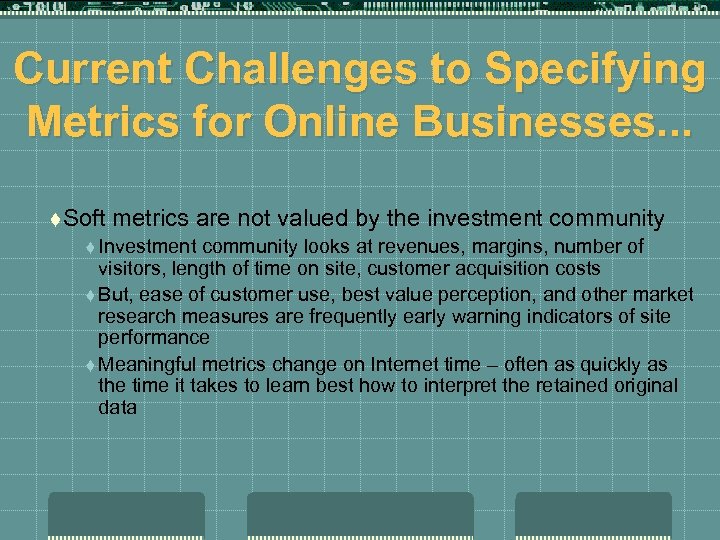 Current Challenges to Specifying Metrics for Online Businesses…

Soft metrics are not valued by the investment community

Investment community looks at revenues, margins, number of visitors, length of time on site, customer acquisition costs

But, ease of customer use, best value perception, and other market research measures are frequently early warning indicators of site performance

Meaningful metrics change on Internet time – often as quickly as the time it takes to learn best how to interpret the retained original data